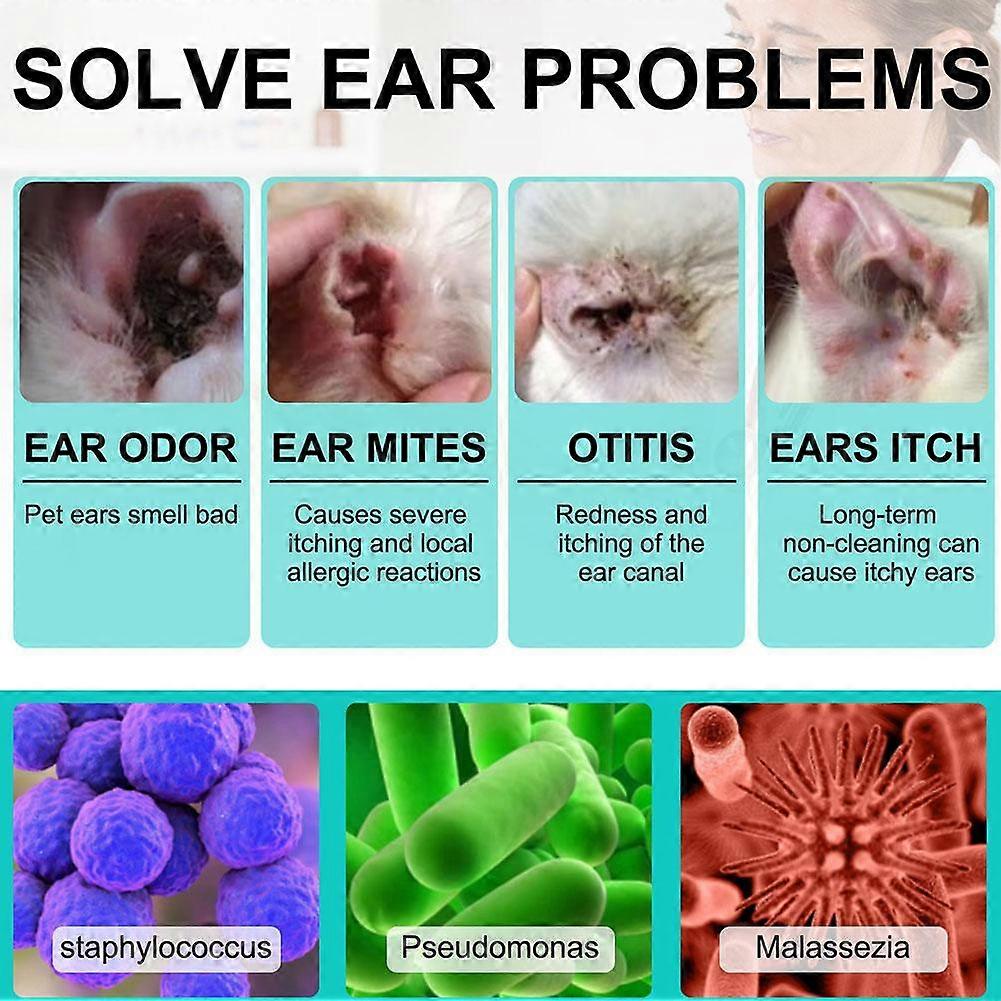 SOLVE EAR PROBLEMS

EAR ODOR

Pet ears smell bad

EAR MITES

Causes severe itching and local allergic reactions

OTITIS

Redness and itching of the ear canal

EARS ITCH

Long-term non-cleaning can cause itchy ears

staphylococcus

Pseudomonas

Malassezia